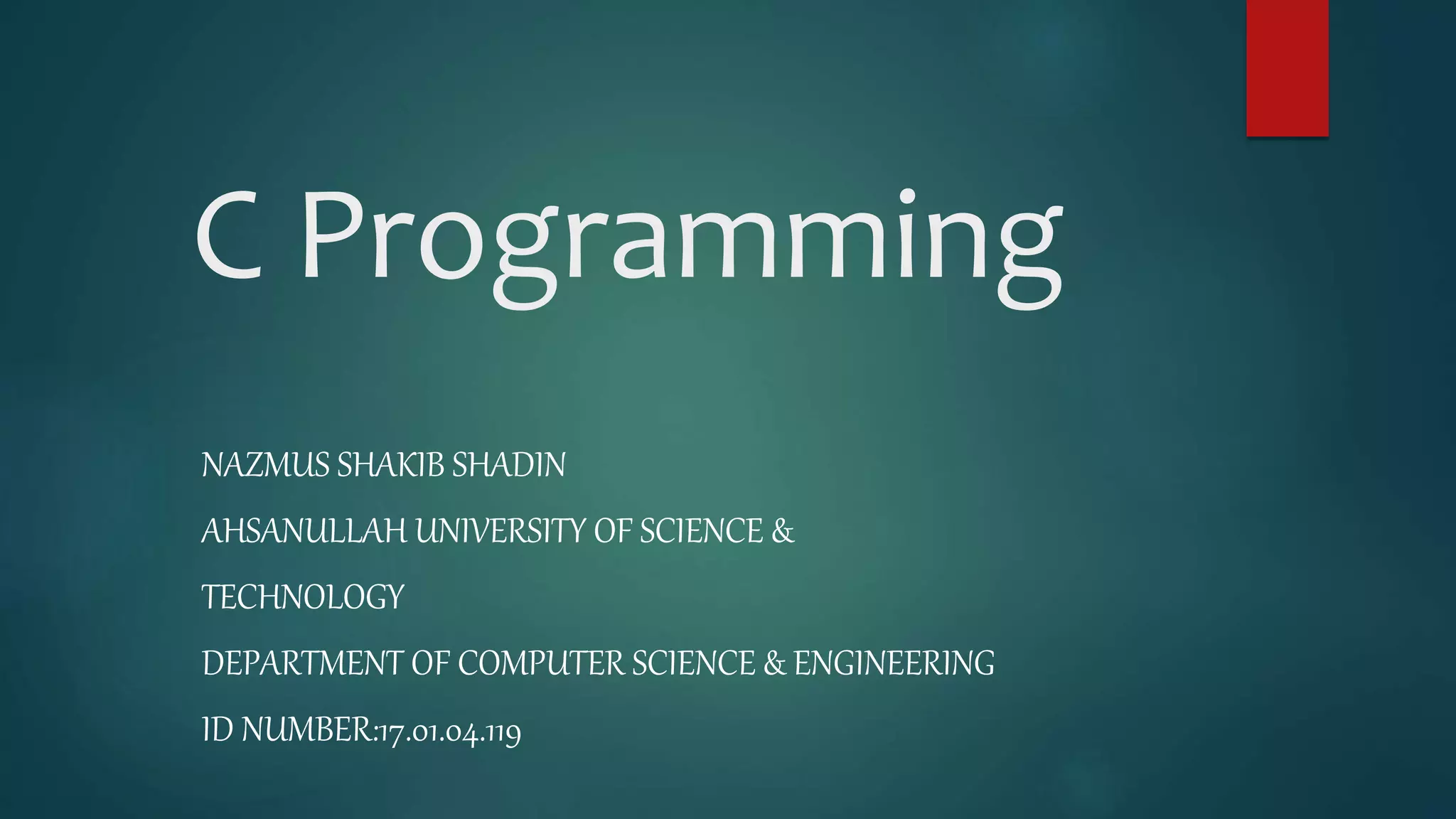 C Programming

NAZMUS SHAKIB SHADIN

AHSANULLAH UNIVERSITY OF SCIENCE & TECHNOLOGY

DEPARTMENT OF COMPUTER SCIENCE & ENGINEERING

ID NUMBER:17.01.04.119